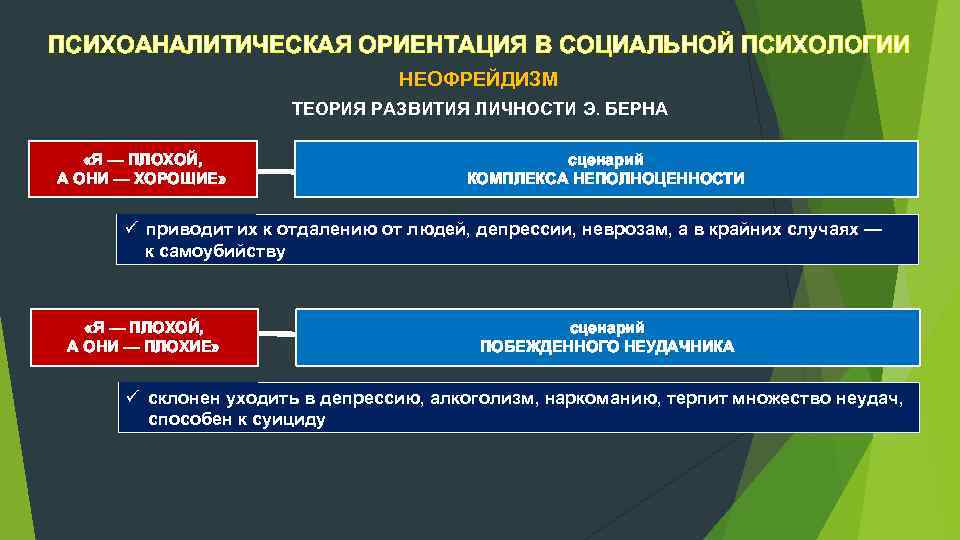 ПСИХОАНАЛИТИЧЕСКАЯ ОРИЕНТАЦИЯ В СОЦИАЛЬНОЙ ПСИХОЛОГИИ

НЕОФРЕЙДИЗМ

ТЕОРИЯ РАЗВИТИЯ ЛИЧНОСТИ Э. БЕРНА

«Я — ПЛОХОЙ, А ОНИ — ХОРОШИЕ»

сценарий КОМПЛЕКСА НЕПОЛНОЦЕННОСТИ

✓ приводит их к отдалению от людей, депрессии, неврозам, а в крайних случаях — к самоубийству

«Я — ПЛОХОЙ, А ОНИ — ПЛОХИЕ»

сценарий ПОБЕЖДЕННОГО НЕУДАЧНИКА

✓ склонен уходить в депрессию, алкоголизм, наркоманию, терпит множество неудач, способен к суициду